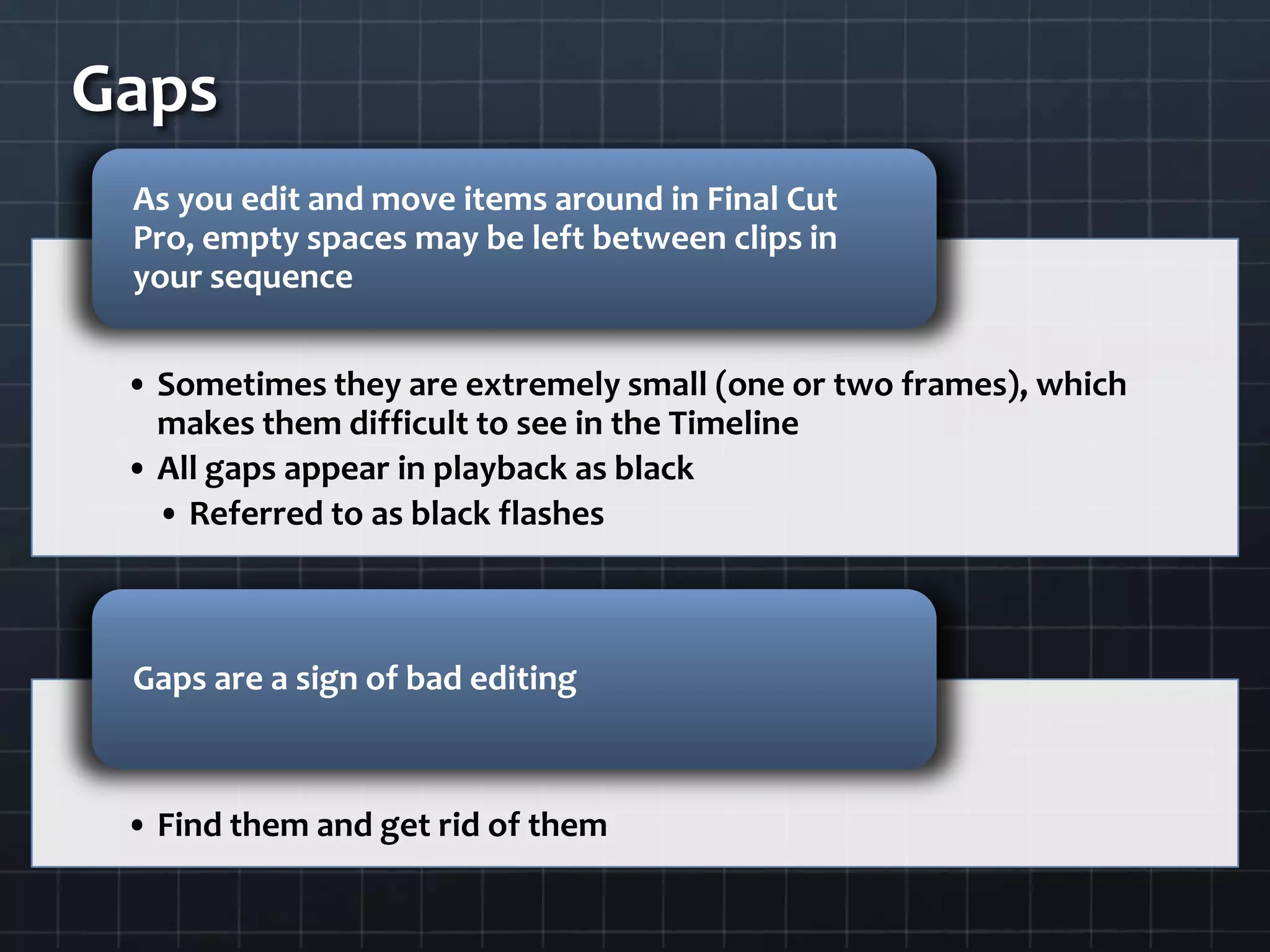 Gaps

As you edit and move items around in Final Cut Pro, empty spaces may be left between clips in your sequence

• Sometimes they are extremely small (one or two frames), which makes them difficult to see in the Timeline
• All gaps appear in playback as black
 • Referred to as black flashes

Gaps are a sign of bad editing

• Find them and get rid of them